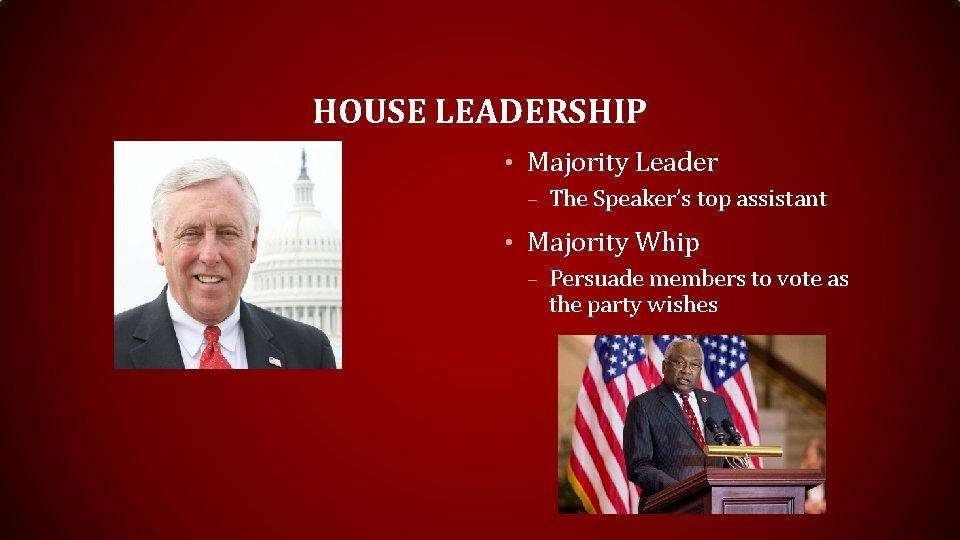 HOUSE LEADERSHIP

• Majority Leader
– The Speaker's top assistant

• Majority Whip
– Persuade members to vote as the party wishes